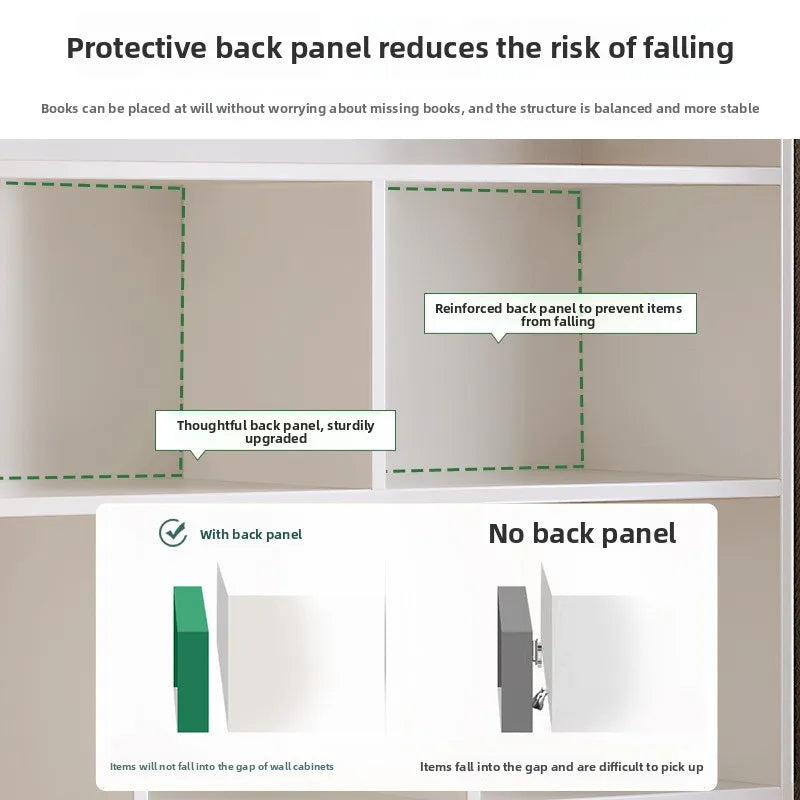 Protective back panel reduces the risk of falling

Books can be placed at will without worrying about missing books, and the structure is balanced and more stable

Reinforced back panel to prevent items from falling

Thoughtful back panel, sturdily upgraded

With back panel

No back panel

Items will not fall into the gap of wall cabinets

Items fall into the gap and are difficult to pick up